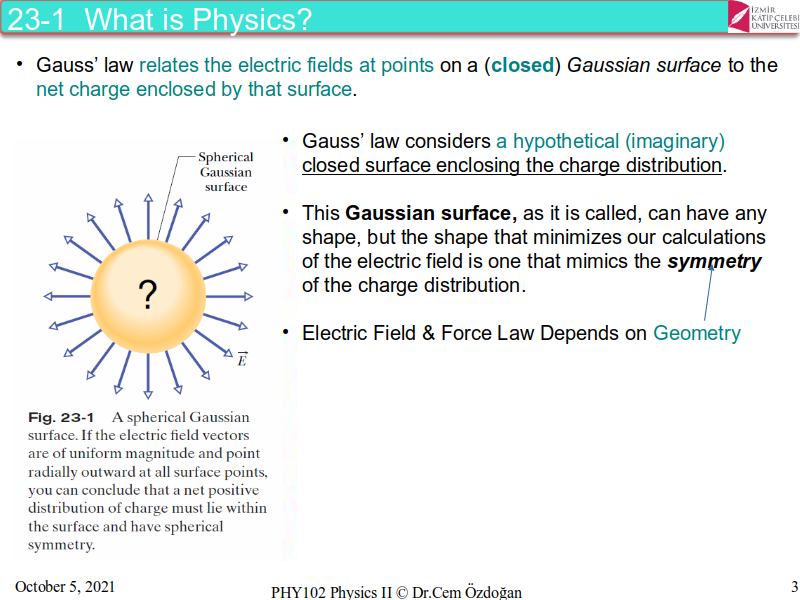 23-1 What is Physics?

İZMİR KÂTİP ÇELEBİ ÜNİVERSİTESİ

• Gauss' law relates the electric fields at points on a (closed) Gaussian surface to the net charge enclosed by that surface.

Spherical Gaussian surface

?

$\vec{E}$

Fig. 23-1 A spherical Gaussian surface. If the electric field vectors are of uniform magnitude and point radially outward at all surface points, you can conclude that a net positive distribution of charge must lie within the surface and have spherical symmetry.

• Gauss' law considers a hypothetical (imaginary) closed surface enclosing the charge distribution.

• This Gaussian surface, as it is called, can have any shape, but the shape that minimizes our calculations of the electric field is one that mimics the symmetry of the charge distribution.

• Electric Field & Force Law Depends on Geometry

October 5, 2021

PHY102 Physics II © Dr.Cem Özdoğan

3